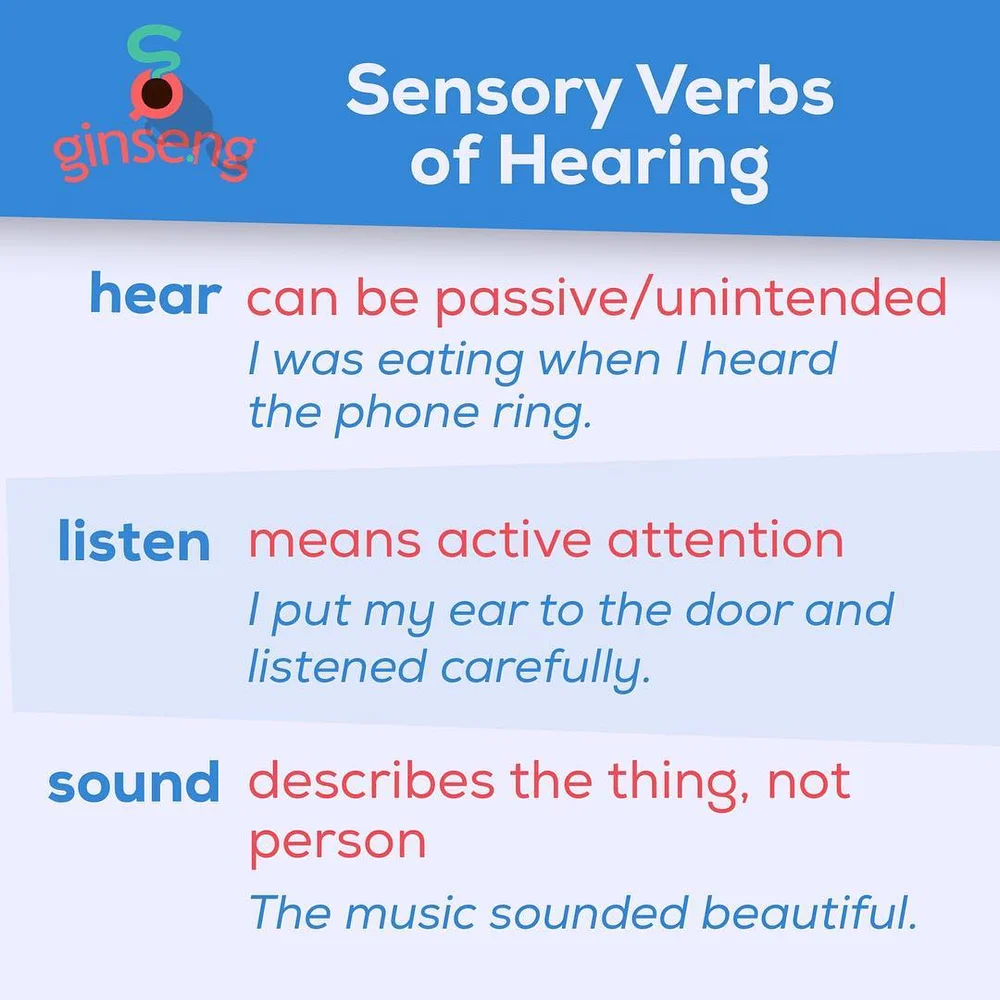 ginseng

Sensory Verbs of Hearing

hear can be passive/unintended
I was eating when I heard the phone ring.

listen means active attention
I put my ear to the door and listened carefully.

sound describes the thing, not person
The music sounded beautiful.